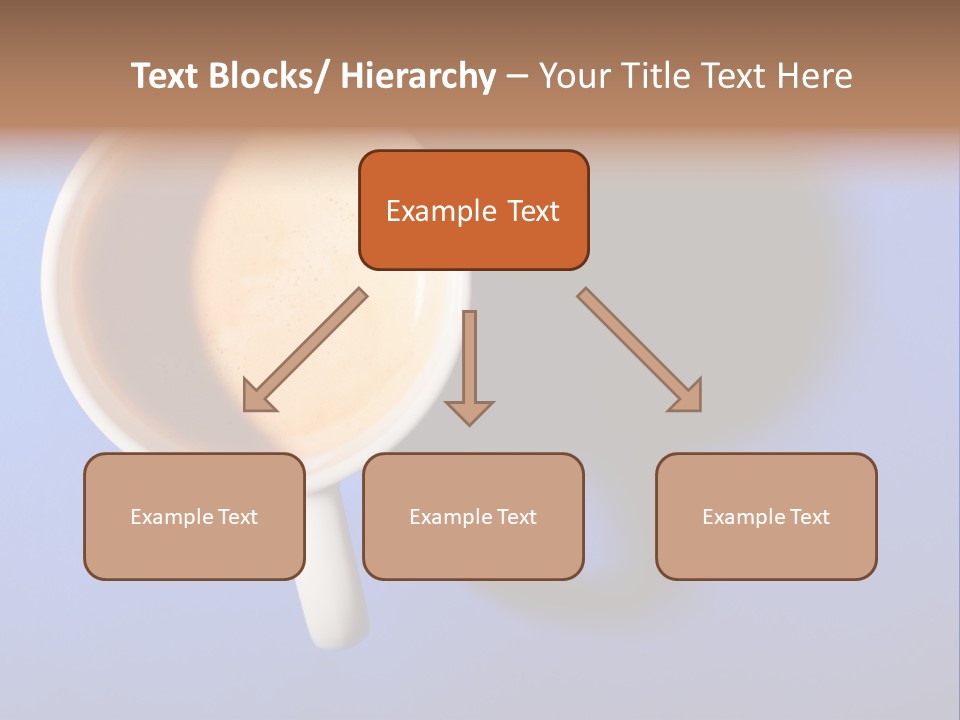 Text Blocks/ Hierarchy – Your Title Text Here

Example Text

Example Text

Example Text

Example Text